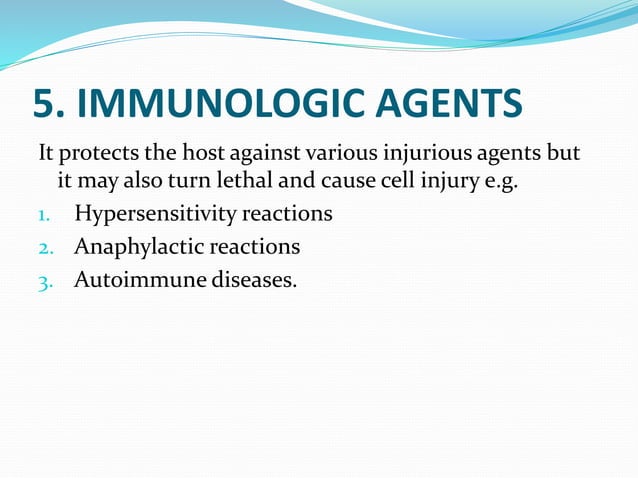 5. IMMUNOLOGIC AGENTS

It protects the host against various injurious agents but it may also turn lethal and cause cell injury e.g.

1. Hypersensitivity reactions
2. Anaphylactic reactions
3. Autoimmune diseases.